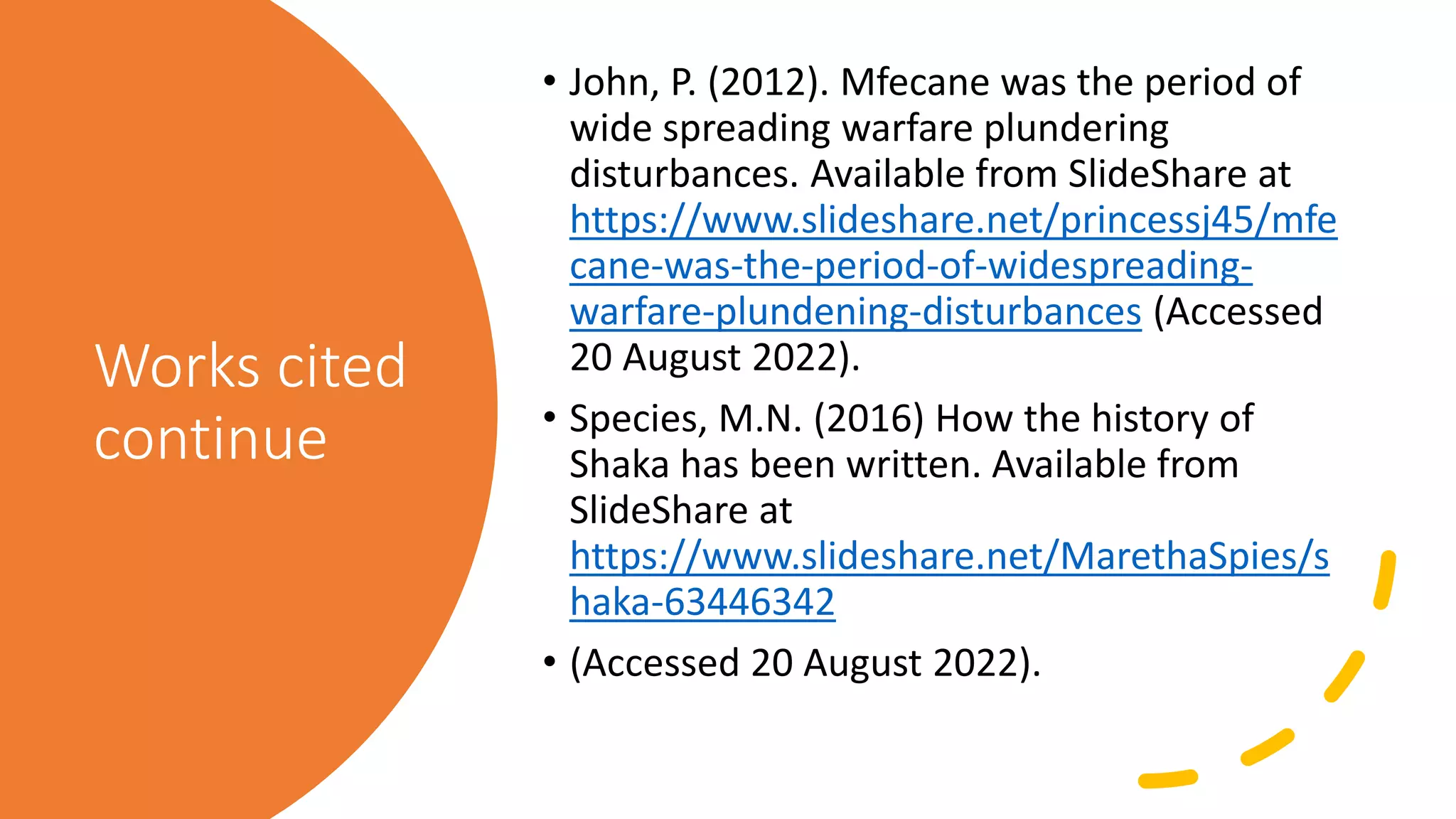 Works cited continue

• John, P. (2012). Mfecane was the period of wide spreading warfare plundering disturbances. Available from SlideShare at https://www.slideshare.net/princessj45/mfecane-was-the-period-of-widespreading-warfare-plundening-disturbances (Accessed 20 August 2022).

• Species, M.N. (2016) How the history of Shaka has been written. Available from SlideShare at https://www.slideshare.net/MarethaSpies/shaka-63446342

• (Accessed 20 August 2022).